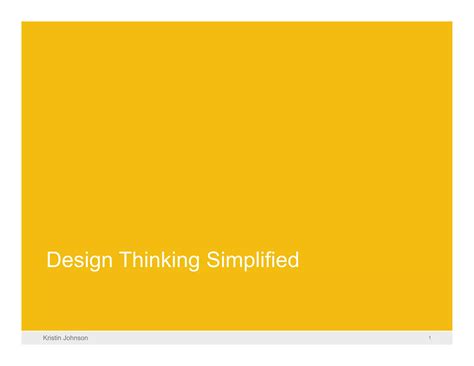 Design Thinking Simplified

Kristin Johnson

1